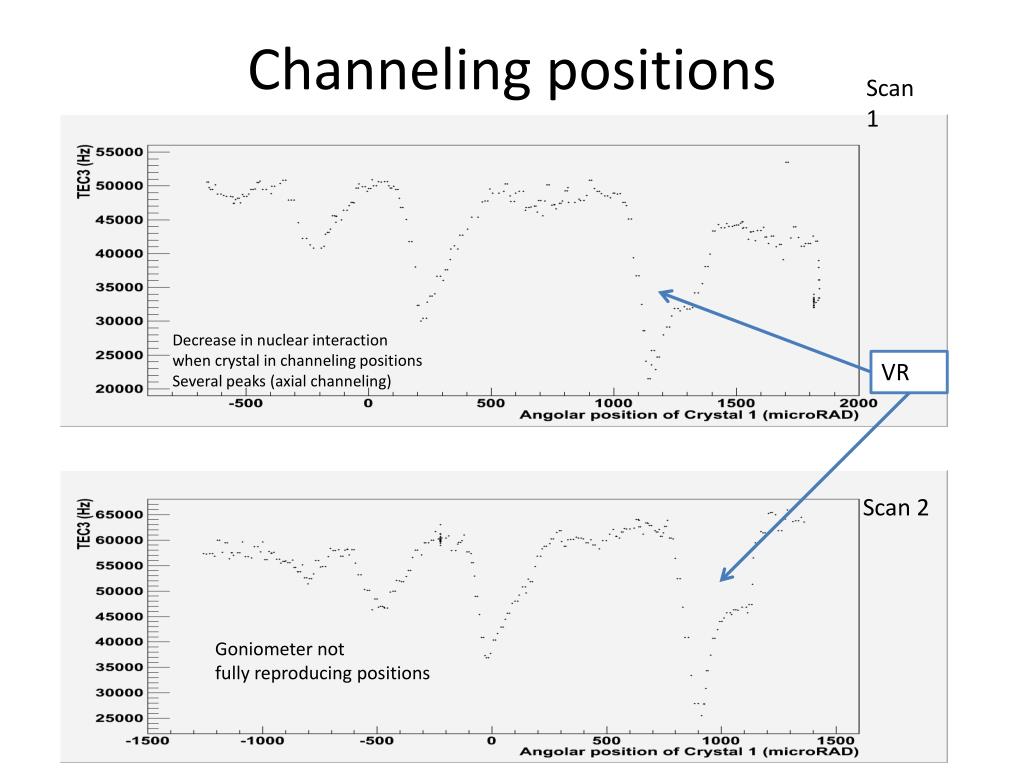 Channeling positions

Scan 1

TEC3 (Hz)

55000
50000
45000
40000
35000
30000
25000
20000

Decrease in nuclear interaction when crystal in channeling positions Several peaks (axial channeling)

-500 0 500 1000 1500 2000

Angolar position of Crystal 1 (microRAD)

VR

Scan 2

TEC3 (Hz)

65000
60000
55000
50000
45000
40000
35000
30000
25000

Goniometer not fully reproducing positions

-1500 -1000 -500 0 500 1000 1500

Angolar position of Crystal 1 (microRAD)